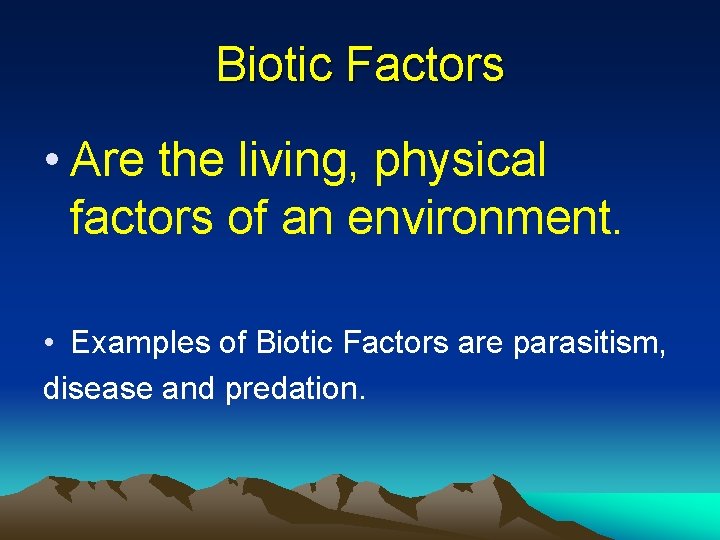 Biotic Factors

• Are the living, physical factors of an environment.

• Examples of Biotic Factors are parasitism, disease and predation.